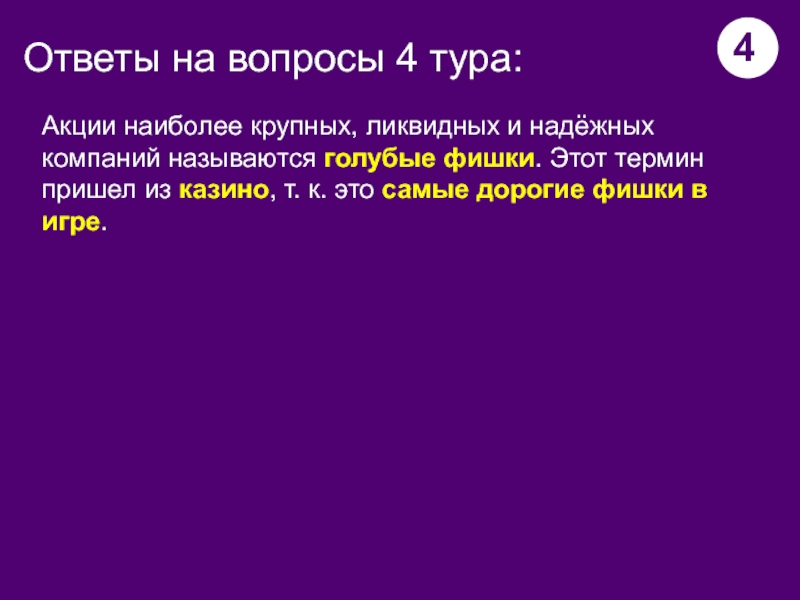 Ответы на вопросы 4 тура:

4

Акции наиболее крупных, ликвидных и надёжных компаний называются голубые фишки. Этот термин пришел из казино, т. к. это самые дорогие фишки в игре.